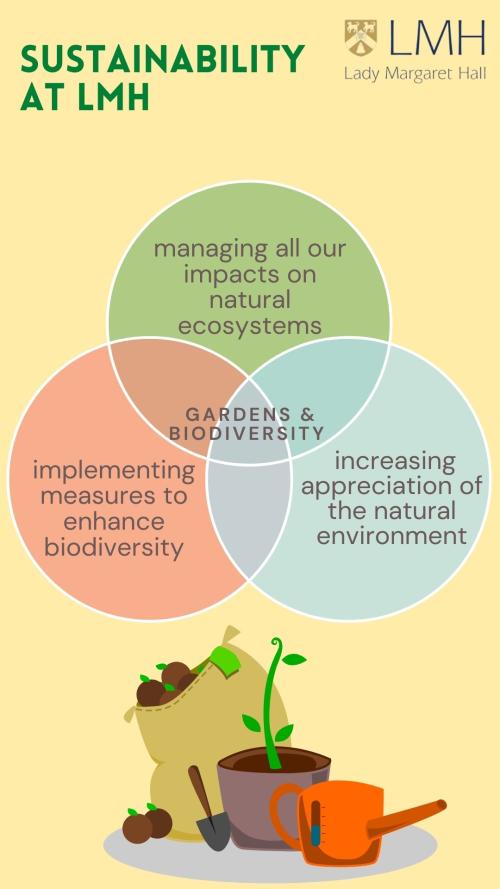 SUSTAINABILITY AT LMH

LMH
Lady Margaret Hall

managing all our impacts on natural ecosystems

GARDENS & BIODIVERSITY

implementing measures to enhance biodiversity

increasing appreciation of the natural environment